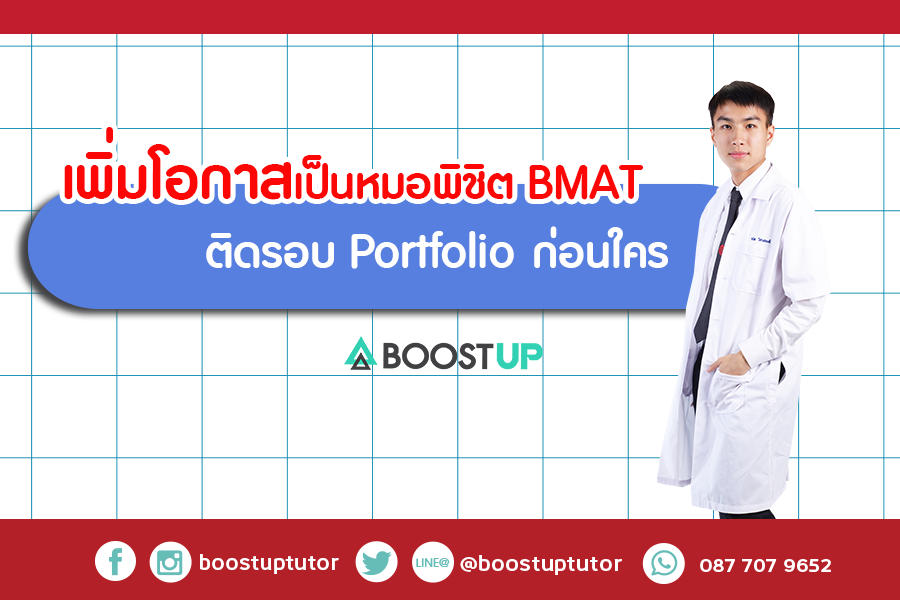 เพิ่มโอกาสเป็นหมอพิชิต BMAT
ติดรอบ Portfolio ก่อนใคร

BOOSTUP

boostuptutor LINE@ @boostuptutor 087 707 9652